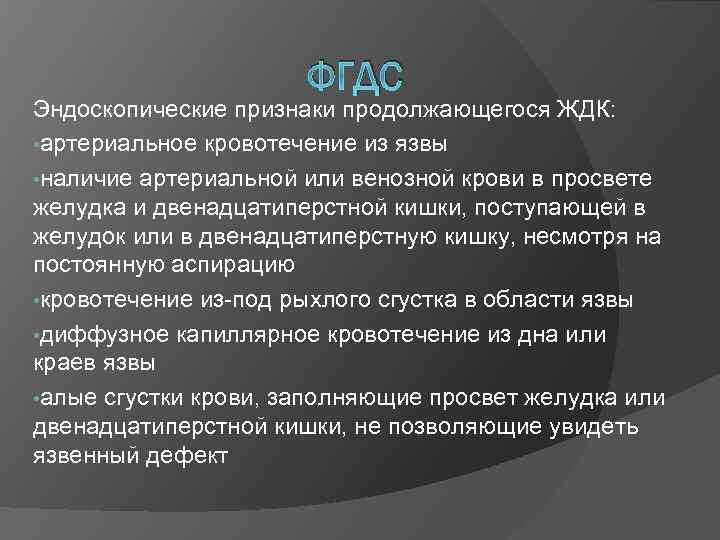 ФГДС

Эндоскопические признаки продолжающегося ЖДК:

•артериальное кровотечение из язвы

•наличие артериальной или венозной крови в просвете желудка и двенадцатиперстной кишки, поступающей в желудок или в двенадцатиперстную кишку, несмотря на постоянную аспирацию

•кровотечение из-под рыхлого сгустка в области язвы

•диффузное капиллярное кровотечение из дна или краев язвы

•алые сгустки крови, заполняющие просвет желудка или двенадцатиперстной кишки, не позволяющие увидеть язвенный дефект